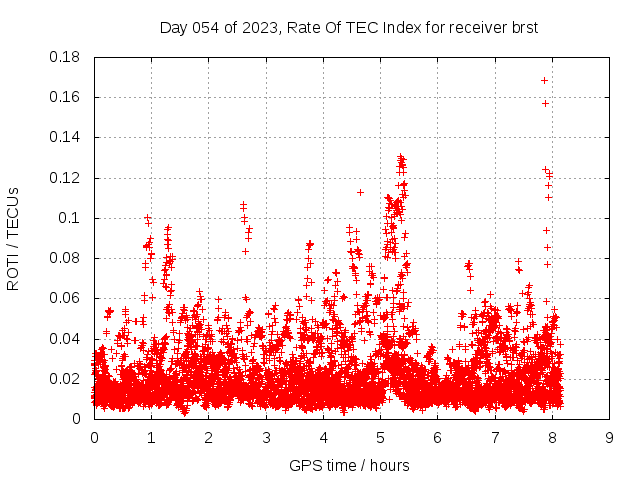 Day 054 of 2023, Rate Of TEC Index for receiver brst

ROTI / TECUs

0.18
0.16
0.14
0.12
0.1
0.08
0.06
0.04
0.02
0

0 1 2 3 4 5 6 7 8 9

GPS time / hours